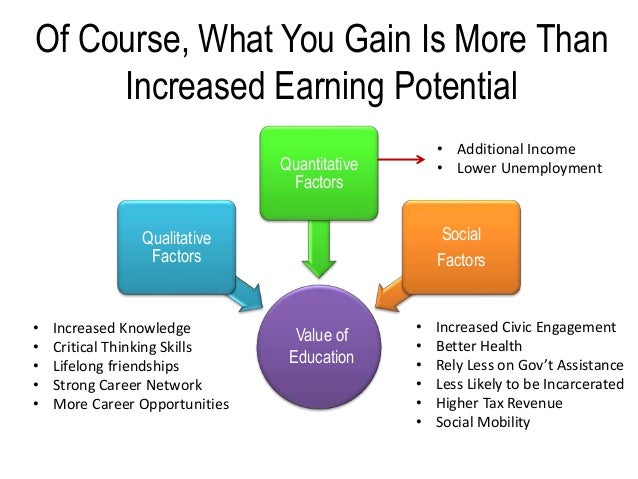 Of Course, What You Gain Is More Than Increased Earning Potential

Quantitative Factors

• Additional Income
• Lower Unemployment

Qualitative Factors

Social Factors

Value of Education

• Increased Knowledge
• Critical Thinking Skills
• Lifelong friendships
• Strong Career Network
• More Career Opportunities

• Increased Civic Engagement
• Better Health
• Rely Less on Gov't Assistance
• Less Likely to be Incarcerated
• Higher Tax Revenue
• Social Mobility